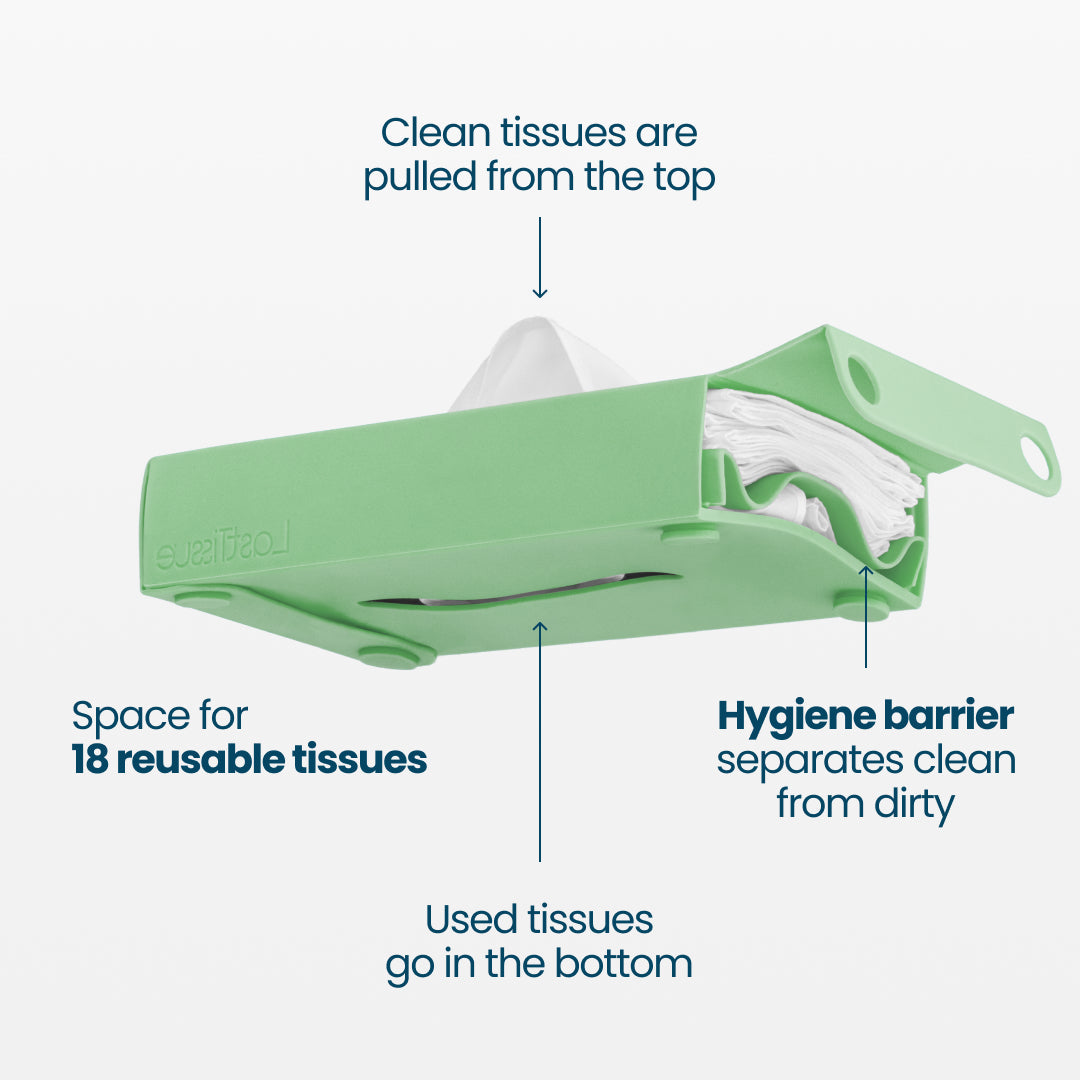 Clean tissues are pulled from the top

LastTissue

Space for
**18 reusable tissues**

**Hygiene barrier**
separates clean from dirty

Used tissues go in the bottom